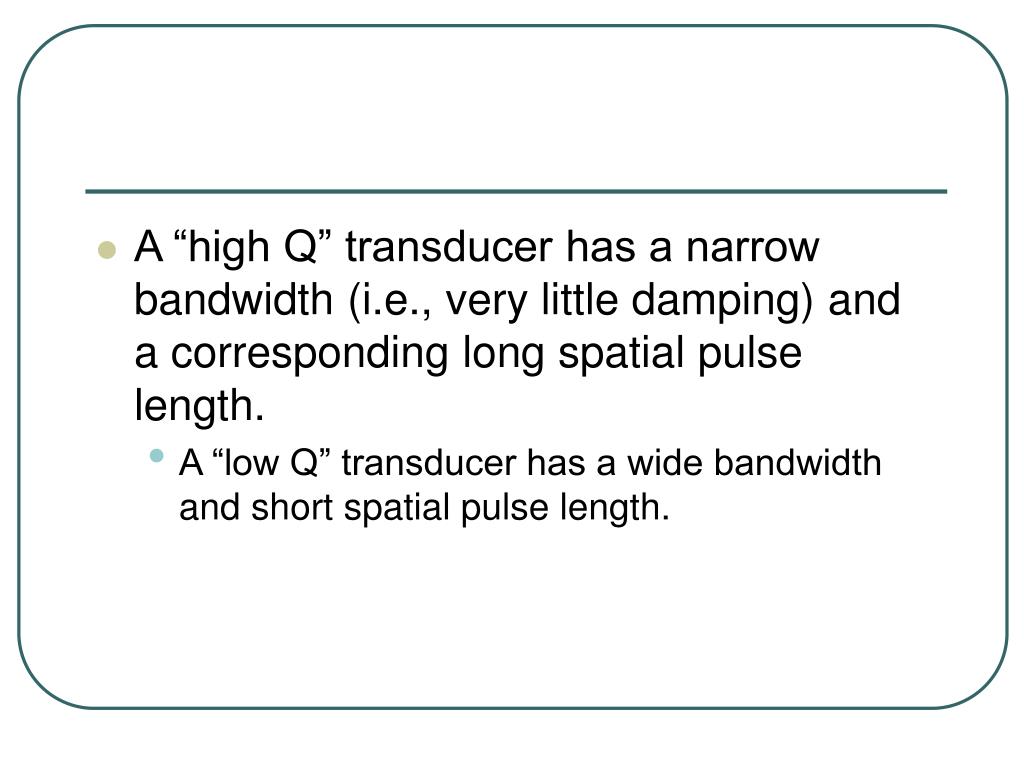 A “high Q” transducer has a narrow bandwidth (i.e., very little damping) and a corresponding long spatial pulse length.

A “low Q” transducer has a wide bandwidth and short spatial pulse length.